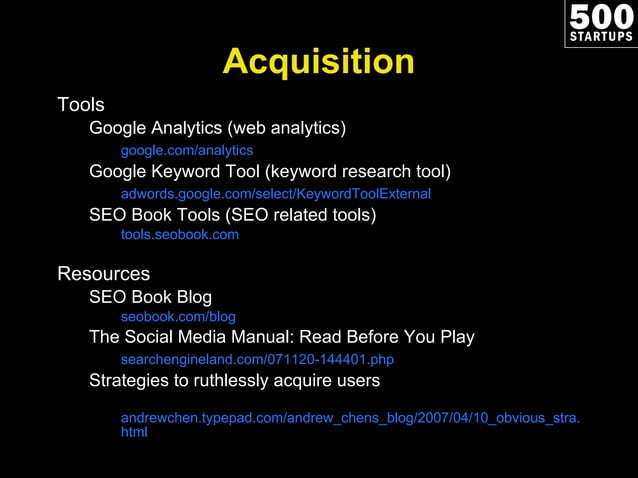 500 STARTUPS

Acquisition

Tools
Google Analytics (web analytics)
google.com/analytics
Google Keyword Tool (keyword research tool)
adwords.google.com/select/KeywordToolExternal
SEO Book Tools (SEO related tools)
tools.seobook.com

Resources
SEO Book Blog
seobook.com/blog
The Social Media Manual: Read Before You Play
searchengineland.com/071120-144401.php
Strategies to ruthlessly acquire users
andrewchen.typepad.com/andrew_chens_blog/2007/04/10_obvious_stra.html